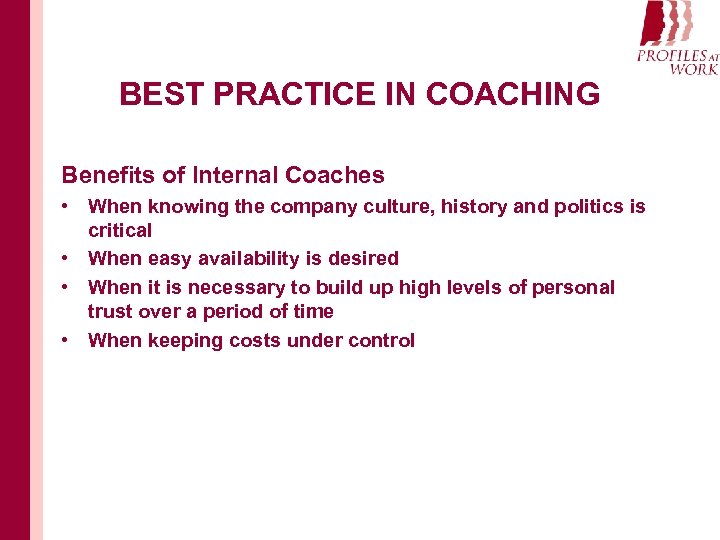 PROFILES AT WORK

BEST PRACTICE IN COACHING

Benefits of Internal Coaches

• When knowing the company culture, history and politics is critical
• When easy availability is desired
• When it is necessary to build up high levels of personal trust over a period of time
• When keeping costs under control